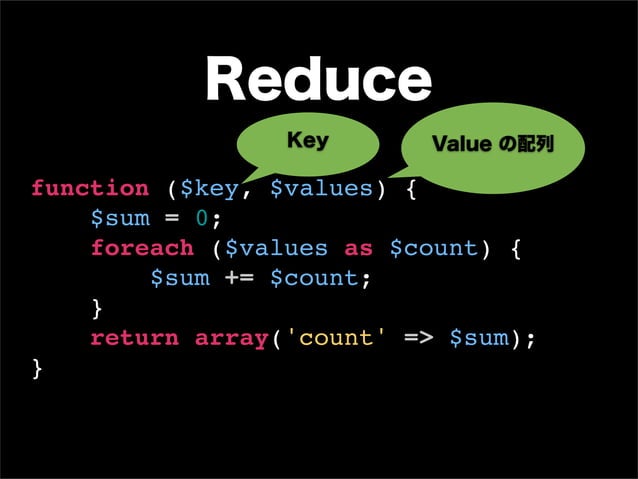 Reduce

Key

Value の配列

function ($key, $values) {
    $sum = 0;
    foreach ($values as $count) {
        $sum += $count;
    }
    return array('count' => $sum);
}